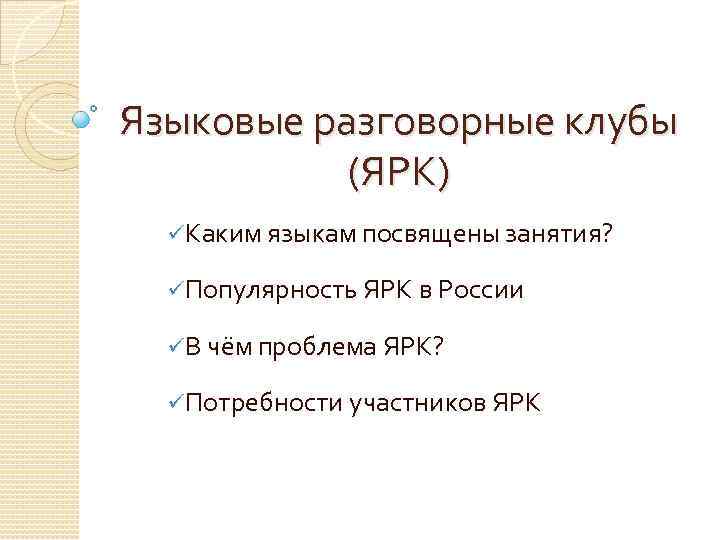 Языковые разговорные клубы (ЯРК)

✓Каким языкам посвящены занятия?

✓Популярность ЯРК в России

✓В чём проблема ЯРК?

✓Потребности участников ЯРК